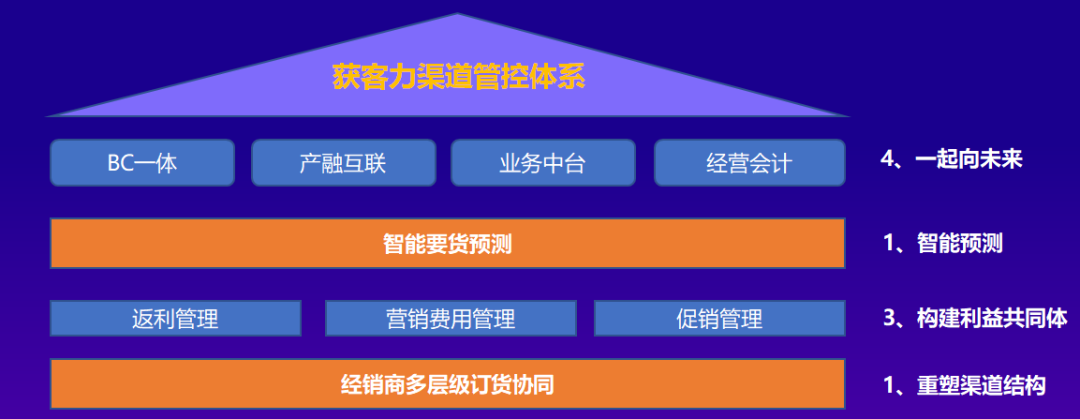 获客力渠道管控体系

BC一体
产融互联
业务中台
经营会计
4、一起向未来

智能要货预测
1、智能预测

返利管理
营销费用管理
促销管理
3、构建利益共同体

经销商多层级订货协同
1、重塑渠道结构